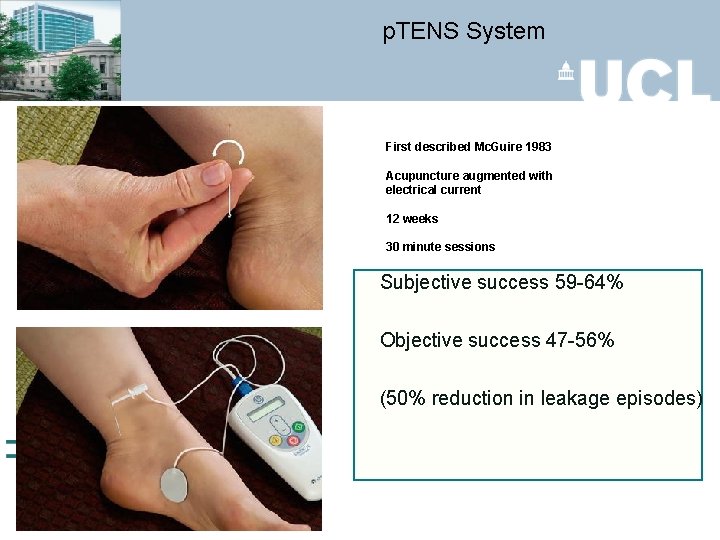 pTENS System

UCL

First described McGuire 1983

Acupuncture augmented with electrical current

12 weeks

30 minute sessions

Subjective success 59-64%

Objective success 47-56%

(50% reduction in leakage episodes)